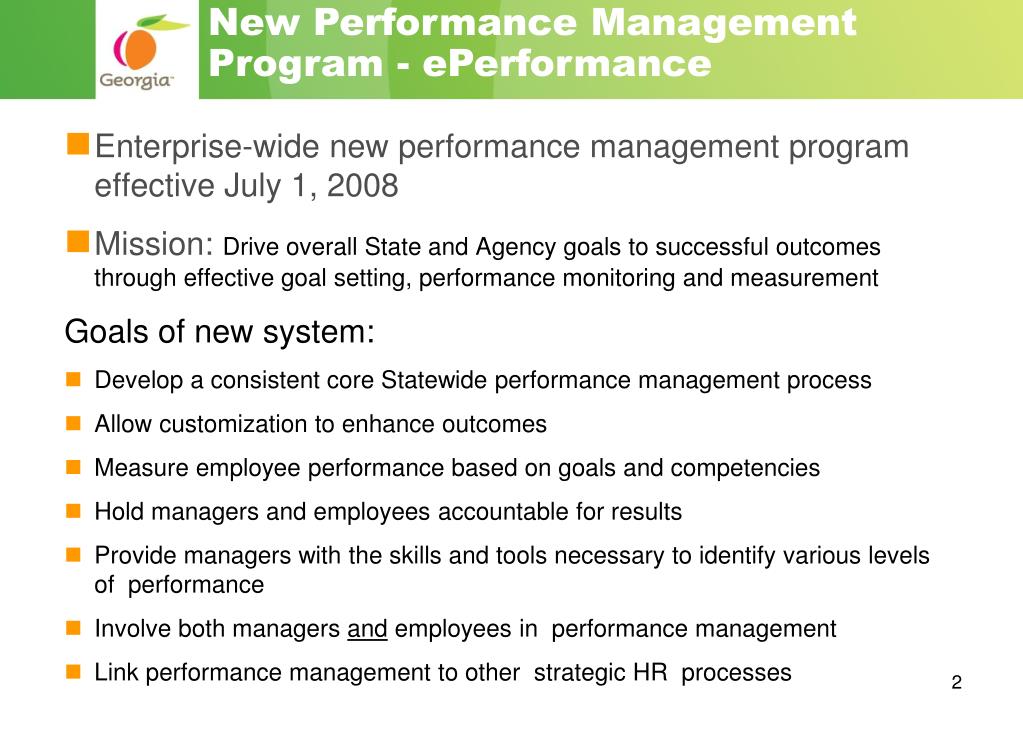 Georgia

New Performance Management Program - ePerformance

Enterprise-wide new performance management program effective July 1, 2008

Mission: Drive overall State and Agency goals to successful outcomes through effective goal setting, performance monitoring and measurement

Goals of new system:

Develop a consistent core Statewide performance management process

Allow customization to enhance outcomes

Measure employee performance based on goals and competencies

Hold managers and employees accountable for results

Provide managers with the skills and tools necessary to identify various levels of performance

Involve both managers and employees in performance management

Link performance management to other strategic HR processes

2